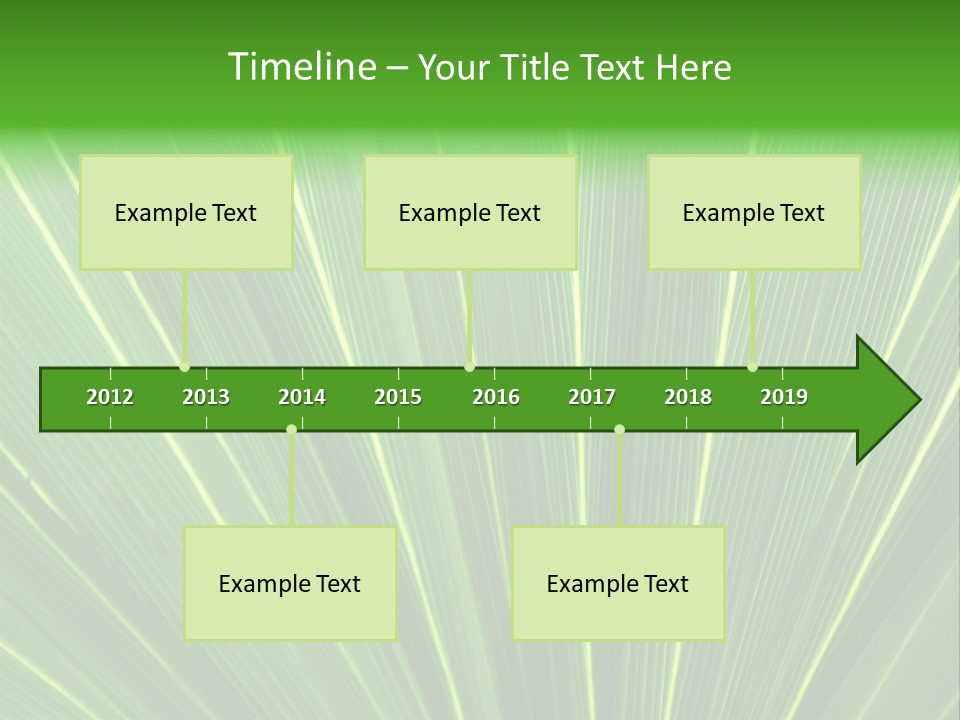 Timeline – Your Title Text Here

Example Text

Example Text

Example Text

2012 2013 2014 2015 2016 2017 2018 2019

Example Text

Example Text